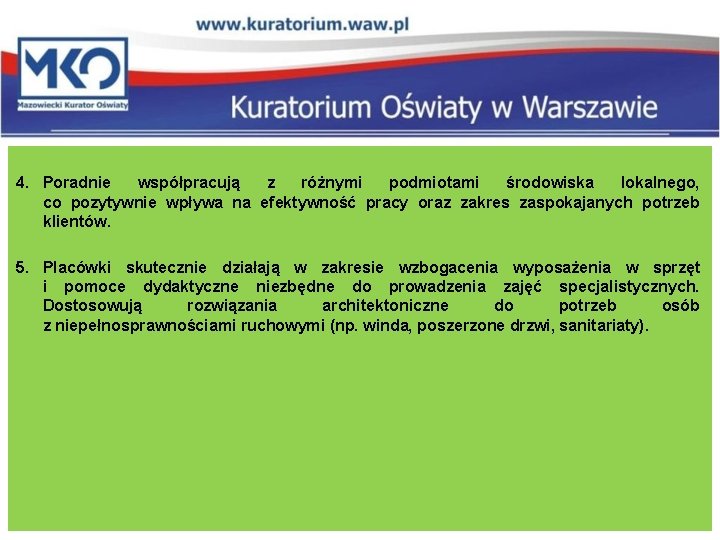 www.kuratorium.waw.pl

MKO
Mazowiecki Kurator Oświaty

Kuratorium Oświaty w Warszawie

4. Poradnie współpracują z różnymi podmiotami środowiska lokalnego, co pozytywnie wpływa na efektywność pracy oraz zakres zaspokajanych potrzeb klientów.

5. Placówki skutecznie działają w zakresie wzbogacenia wyposażenia w sprzęt i pomoce dydaktyczne niezbędne do prowadzenia zajęć specjalistycznych. Dostosowują rozwiązania architektoniczne do potrzeb osób z niepełnosprawnościami ruchowymi (np. winda, poszerzone drzwi, sanitariaty).